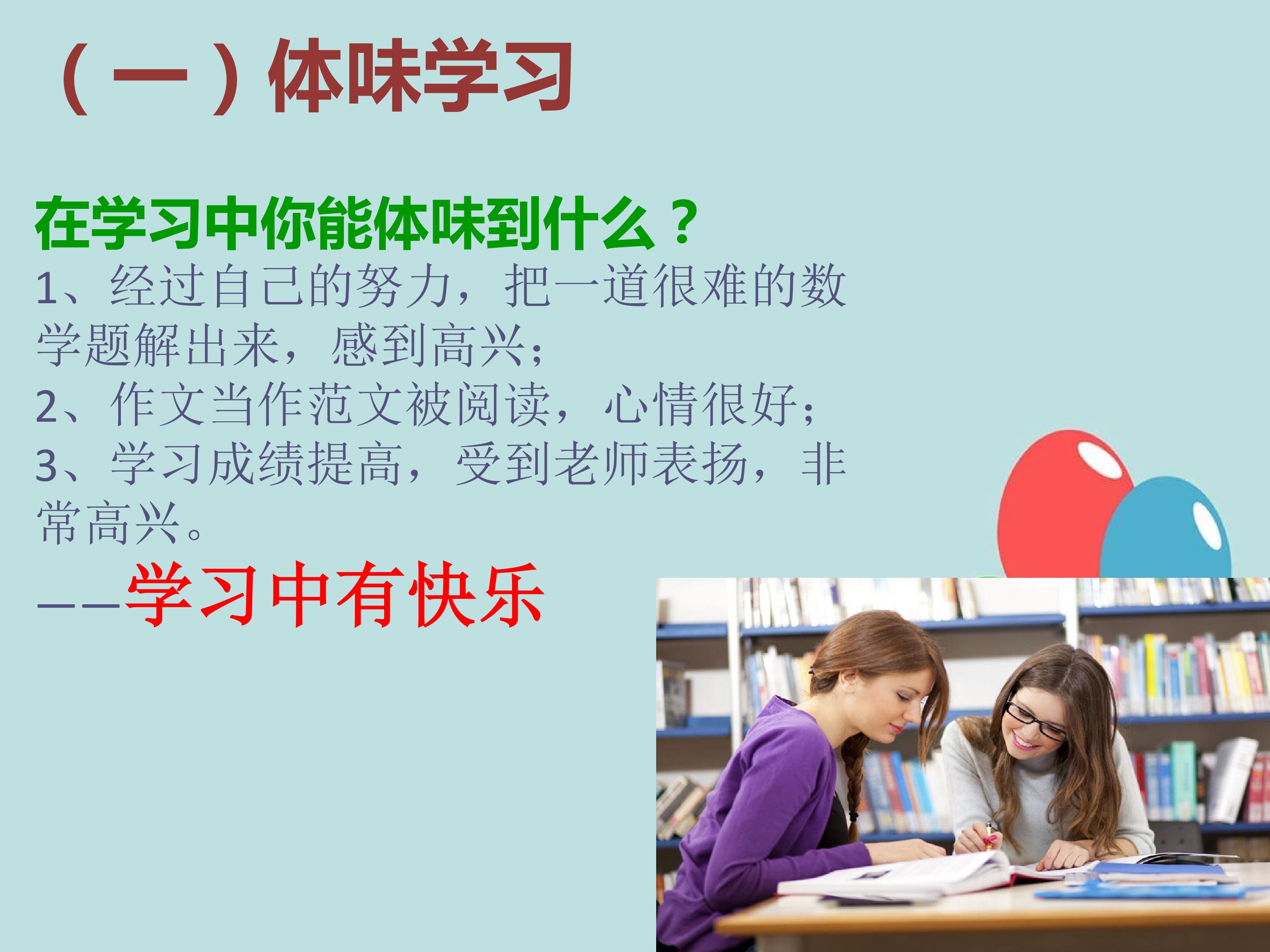 （一）体味学习

在学习中你能体味到什么？

1、经过自己的努力，把一道很难的数学题解出来，感到高兴；

2、作文当作范文被阅读，心情很好；

3、学习成绩提高，受到老师表扬，非常高兴。

——学习中有快乐